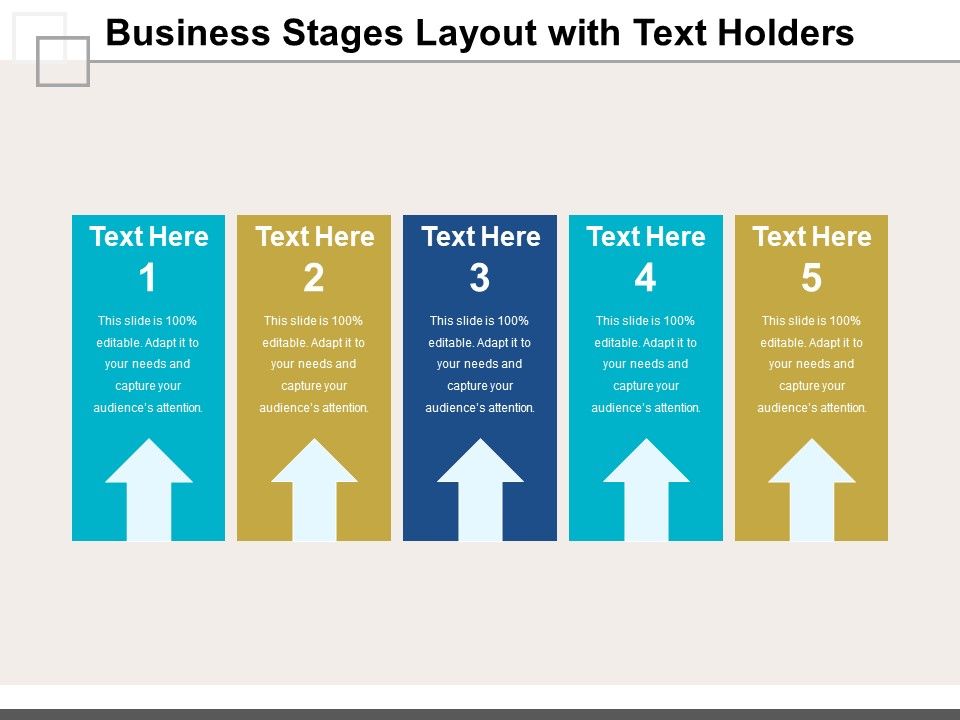 Business Stages Layout with Text Holders

Text Here
1
This slide is 100% editable. Adapt it to your needs and capture your audience's attention.

Text Here
2
This slide is 100% editable. Adapt it to your needs and capture your audience's attention.

Text Here
3
This slide is 100% editable. Adapt it to your needs and capture your audience's attention.

Text Here
4
This slide is 100% editable. Adapt it to your needs and capture your audience's attention.

Text Here
5
This slide is 100% editable. Adapt it to your needs and capture your audience's attention.